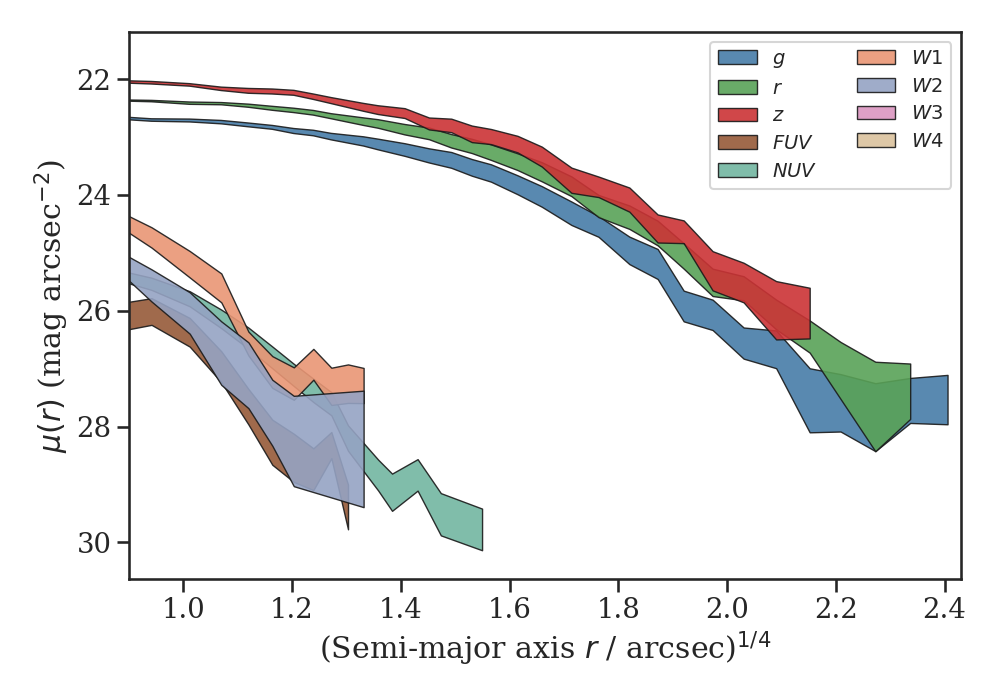 $g$
$r$
$z$
$FUV$
$NUV$
$W1$
$W2$
$W3$
$W4$

22
24
26
28
30

$\mu(r)$ (mag arcsec$^{-2}$)

1.0
1.2
1.4
1.6
1.8
2.0
2.2
2.4

(Semi-major axis $r$ / arcsec)$^{1/4}$